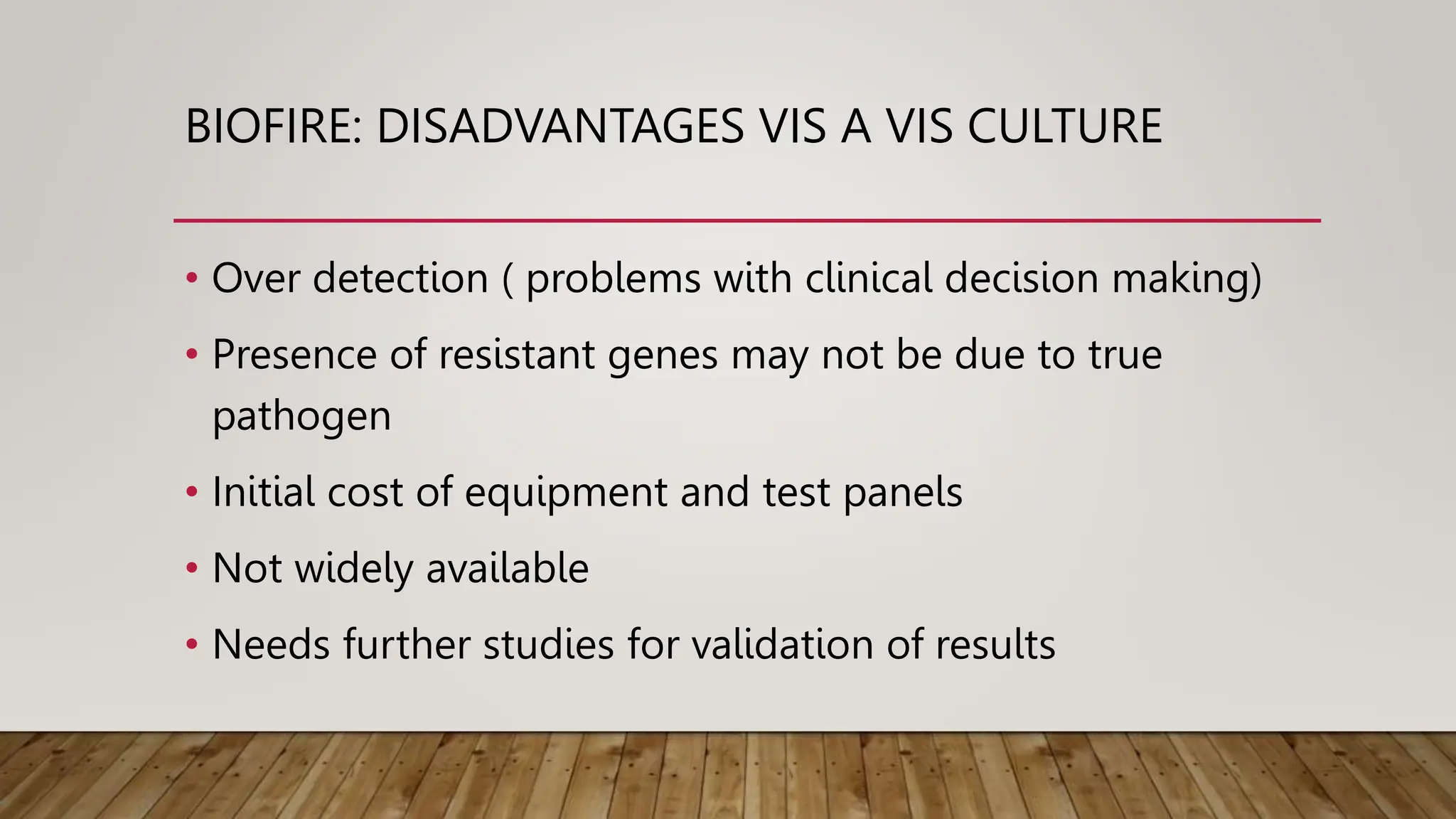 BIOFIRE: DISADVANTAGES VIS A VIS CULTURE

• Over detection ( problems with clinical decision making)
• Presence of resistant genes may not be due to true pathogen
• Initial cost of equipment and test panels
• Not widely available
• Needs further studies for validation of results